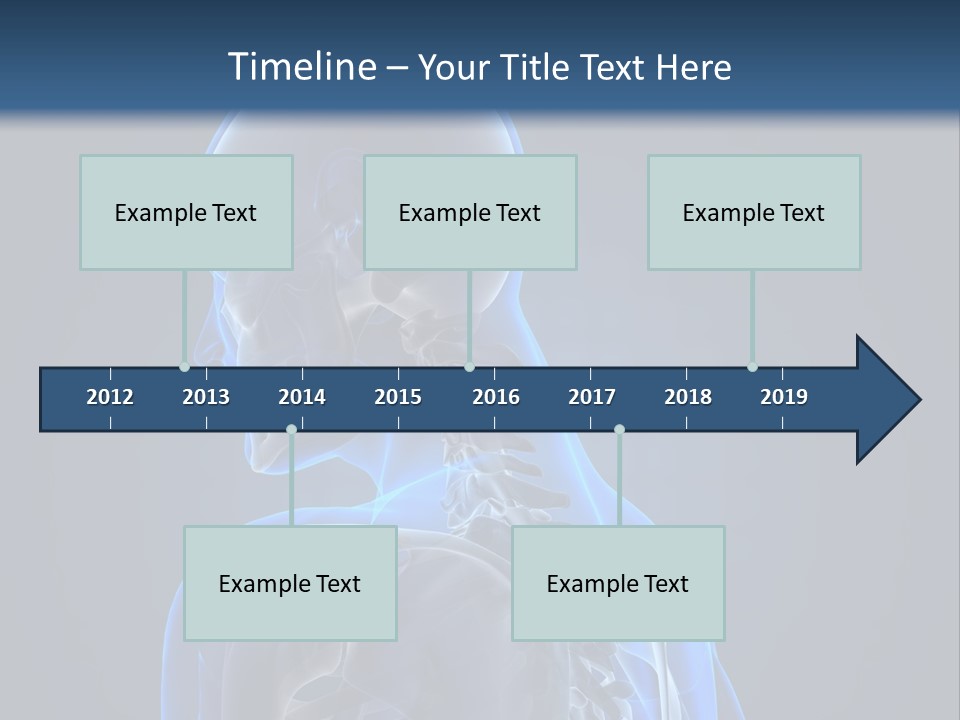 Timeline – Your Title Text Here

Example Text

Example Text

Example Text

2012 2013 2014 2015 2016 2017 2018 2019

Example Text

Example Text